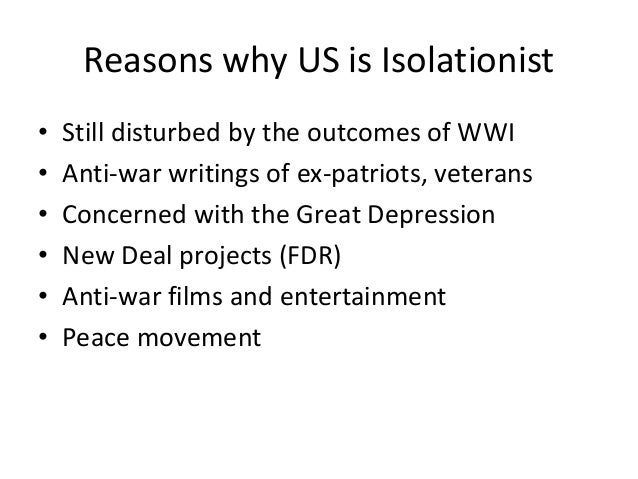 Reasons why US is Isolationist

• Still disturbed by the outcomes of WWI
• Anti-war writings of ex-patriots, veterans
• Concerned with the Great Depression
• New Deal projects (FDR)
• Anti-war films and entertainment
• Peace movement